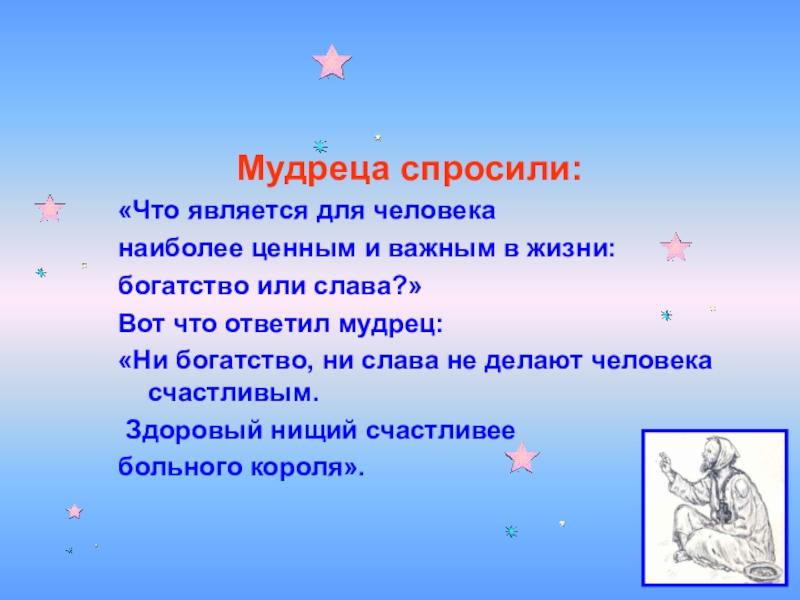 Мудреца спросили:

«Что является для человека наиболее ценным и важным в жизни: богатство или слава?»

Вот что ответил мудрец:

«Ни богатство, ни слава не делают человека счастливым.

Здоровый нищий счастливее больного короля».